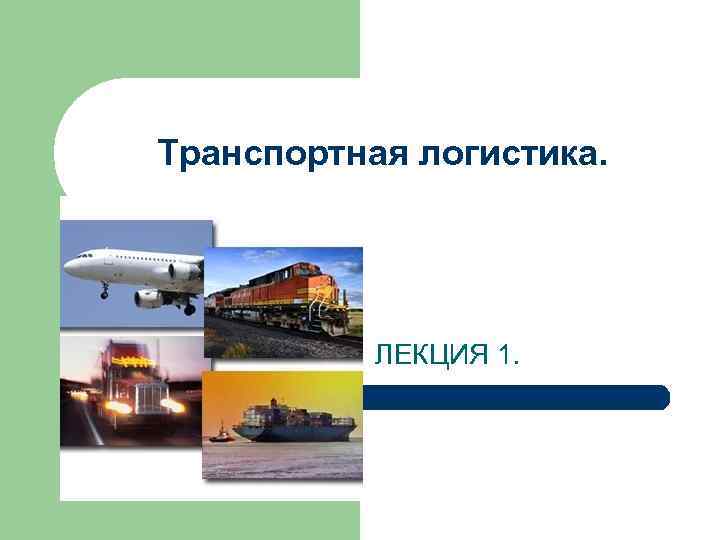 Транспортная логистика.

ЛЕКЦИЯ 1.